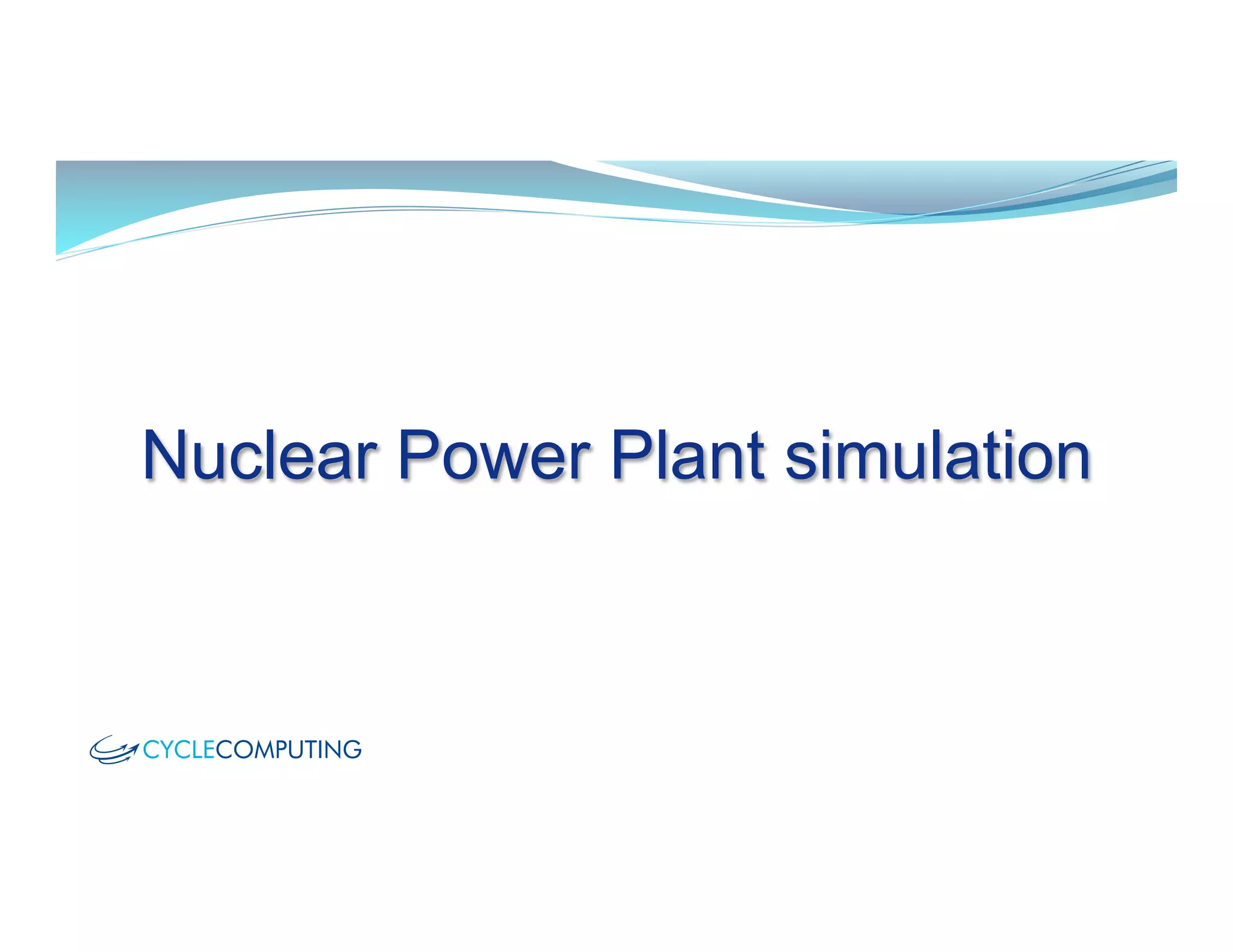 Nuclear Power Plant simulation

CYCLECOMPUTING